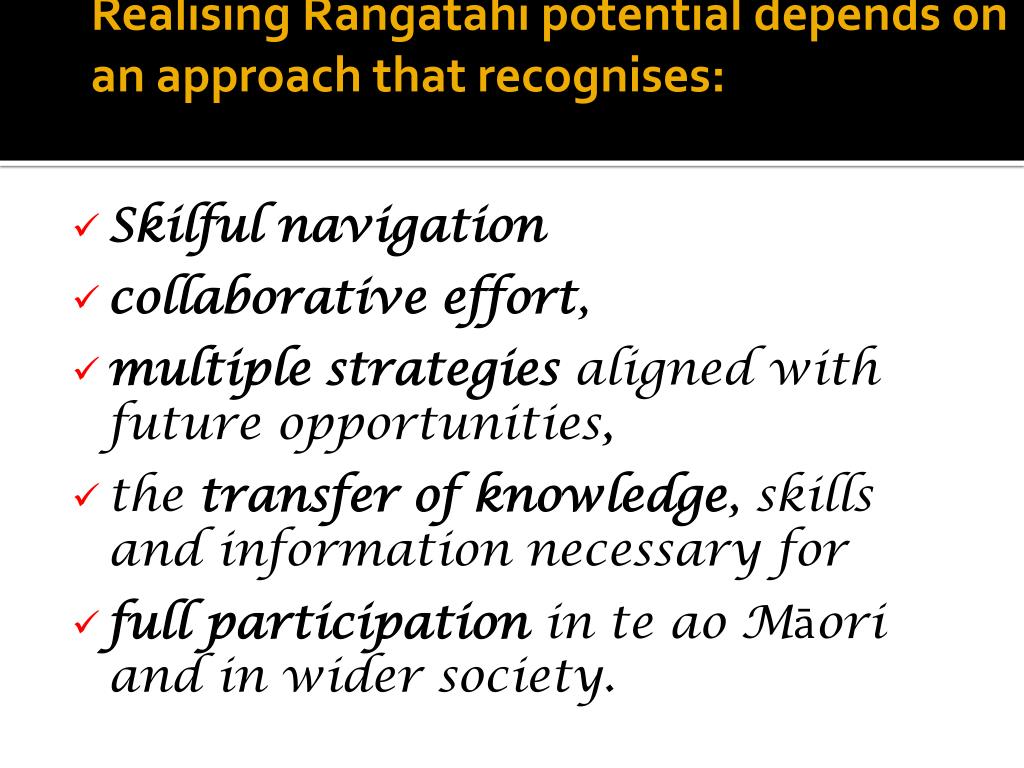 Realising Rangatahi potential depends on an approach that recognises:

✓ Skilful navigation
✓ collaborative effort,
✓ multiple strategies aligned with future opportunities,
✓ the transfer of knowledge, skills and information necessary for
✓ full participation in te ao Māori and in wider society.